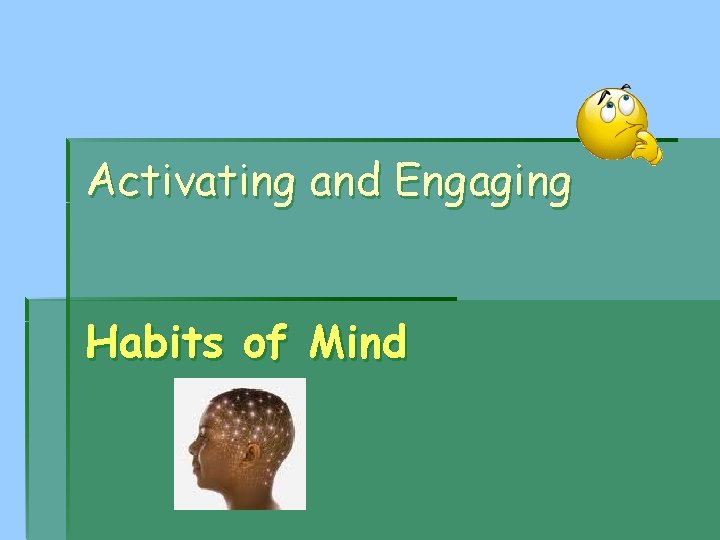 Activating and Engaging

Habits of Mind